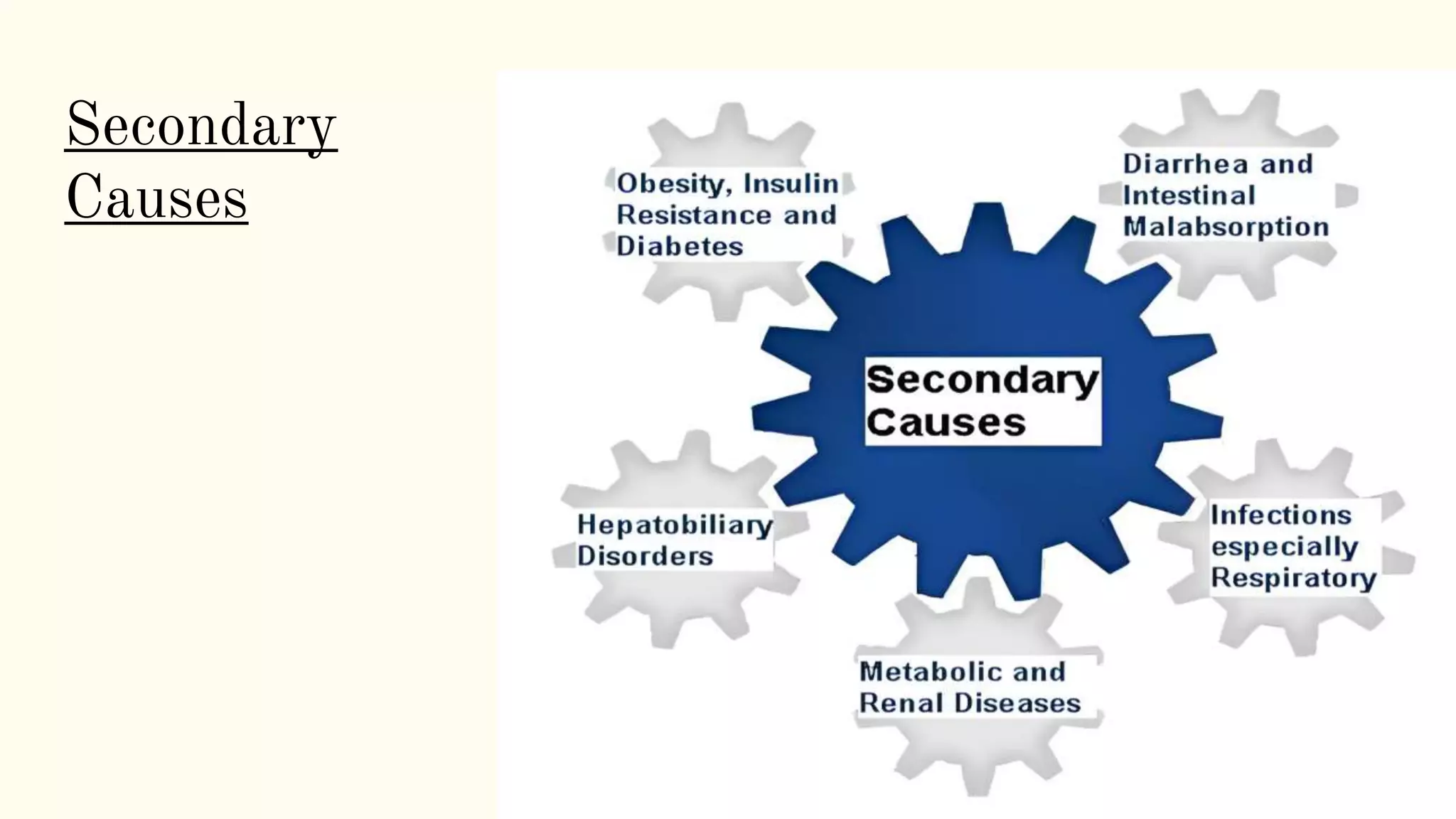 Secondary Causes

Obesity, Insulin Resistance and Diabetes

Diarrhea and Intestinal Malabsorption

Secondary Causes

Hepatobiliary Disorders

Infections especially Respiratory

Metabolic and Renal Diseases